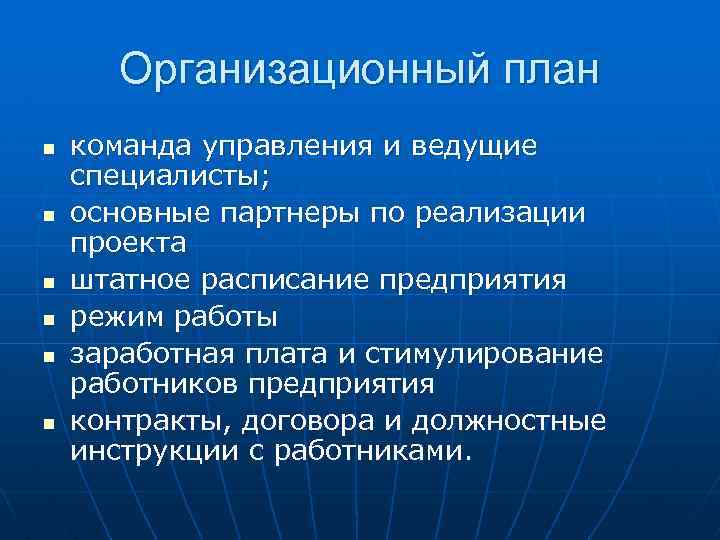 Организационный план

- команда управления и ведущие специалисты;
- основные партнеры по реализации проекта
- штатное расписание предприятия
- режим работы
- заработная плата и стимулирование работников предприятия
- контракты, договора и должностные инструкции с работниками.